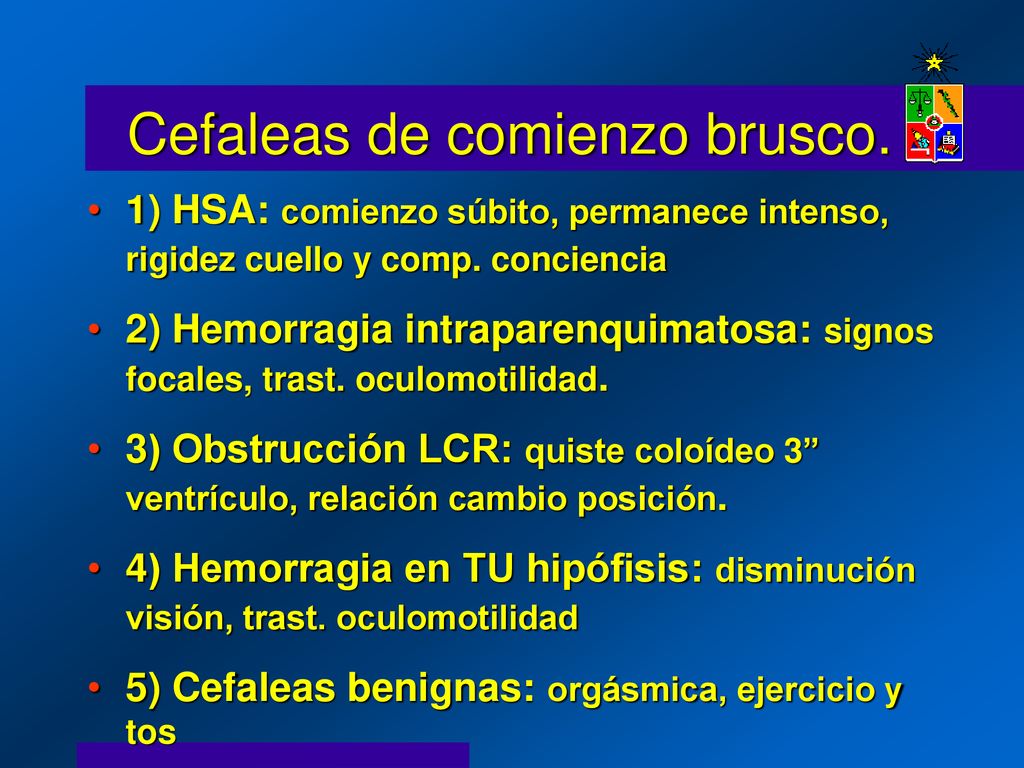 Cefaleas de comienzo brusco.

• 1) HSA: comienzo súbito, permanece intenso, rigidez cuello y comp. conciencia

• 2) Hemorragia intraparenquimatosa: signos focales, trast. oculomotilidad.

• 3) Obstrucción LCR: quiste coloídeo 3” ventrículo, relación cambio posición.

• 4) Hemorragia en TU hipófisis: disminución visión, trast. oculomotilidad

• 5) Cefaleas benignas: orgásmica, ejercicio y tos